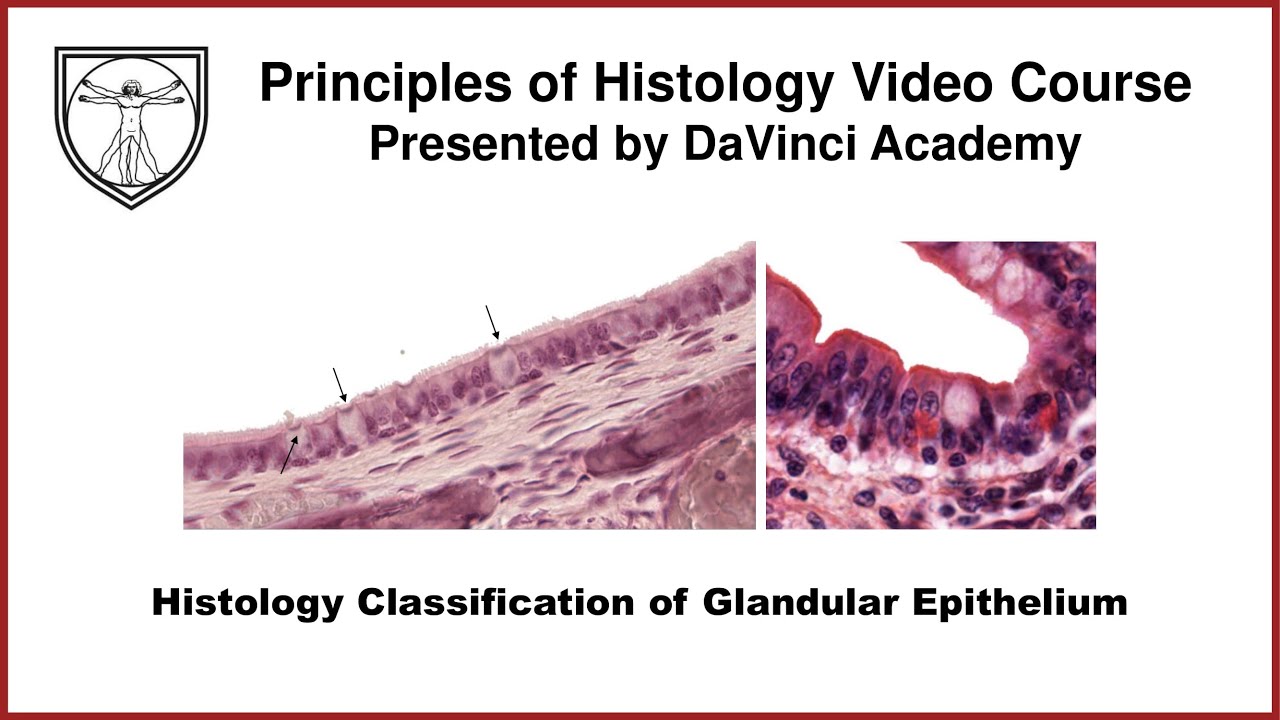 Principles of Histology Video Course
Presented by DaVinci Academy

Histology Classification of Glandular Epithelium